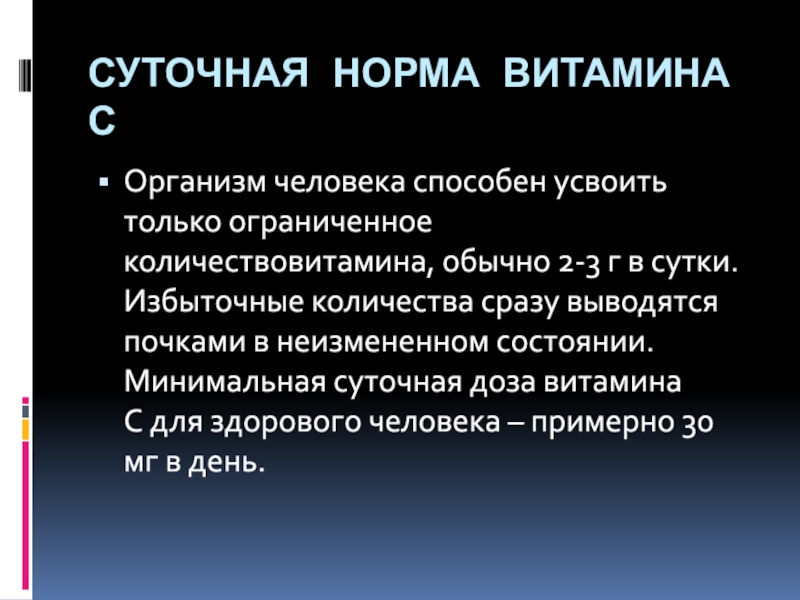 СУТОЧНАЯ НОРМА ВИТАМИНА С

▪ Организм человека способен усвоить только ограниченное количествовитамина, обычно 2-3 г в сутки. Избыточные количества сразу выводятся почками в неизмененном состоянии. Минимальная суточная доза витамина С для здорового человека – примерно 30 мг в день.